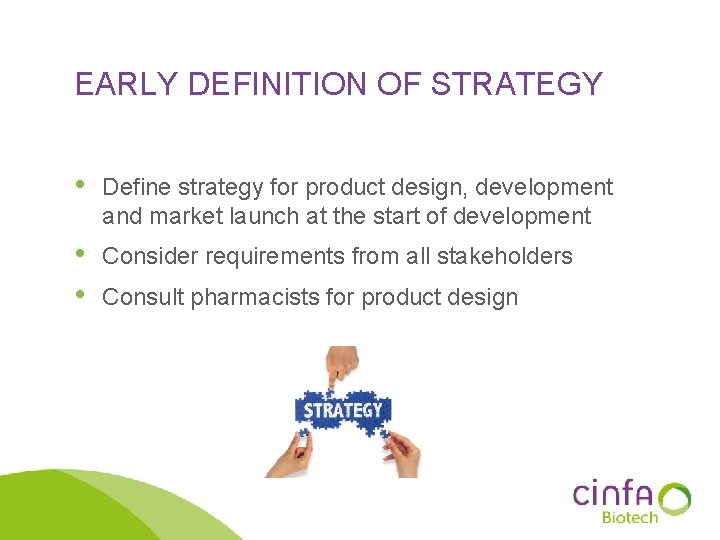 EARLY DEFINITION OF STRATEGY

• Define strategy for product design, development and market launch at the start of development
• Consider requirements from all stakeholders
• Consult pharmacists for product design

STRATEGY

cinfa
Biotech